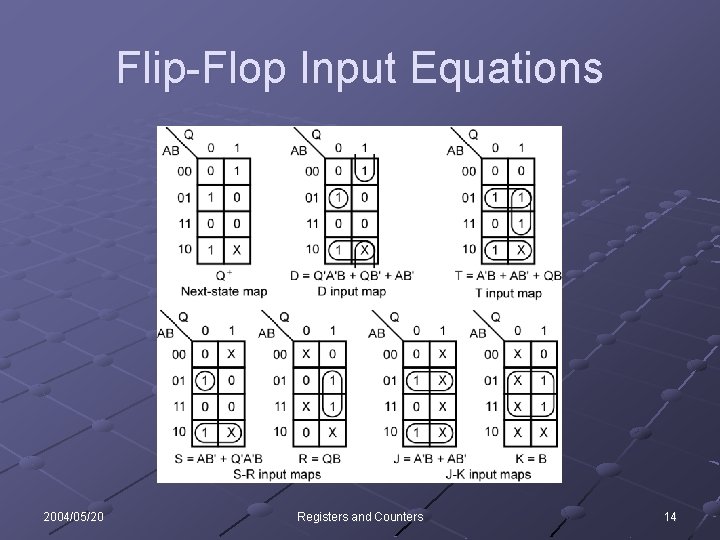 Flip-Flop Input Equations

| AB \ Q | 0 | 1 |
|---|---|---|
| 00 | 0 | 1 |
| 01 | 1 | 0 |
| 11 | 0 | 0 |
| 10 | 1 | X |

$Q^+$
Next-state map

| AB \ Q | 0 | 1 |
|---|---|---|
| 00 | 0 | 1 |
| 01 | 1 | 0 |
| 11 | 0 | 0 |
| 10 | 1 | X |

D = Q'A'B + QB' + AB'
D input map

| AB \ Q | 0 | 1 |
|---|---|---|
| 00 | 0 | 0 |
| 01 | 1 | 1 |
| 11 | 0 | 1 |
| 10 | 1 | X |

T = A'B + AB' + QB
T input map

| AB \ Q | 0 | 1 |
|---|---|---|
| 00 | 0 | X |
| 01 | 1 | 0 |
| 11 | 0 | 0 |
| 10 | 1 | X |

S = AB' + Q'A'B

| AB \ Q | 0 | 1 |
|---|---|---|
| 00 | X | 0 |
| 01 | 0 | 1 |
| 11 | X | 1 |
| 10 | 0 | X |

R = QB
S-R input maps

| AB \ Q | 0 | 1 |
|---|---|---|
| 00 | 0 | X |
| 01 | 1 | X |
| 11 | 0 | X |
| 10 | 1 | X |

J = A'B + AB'

| AB \ Q | 0 | 1 |
|---|---|---|
| 00 | X | 0 |
| 01 | X | 1 |
| 11 | X | 1 |
| 10 | X | X |

K = B
J-K input maps

2004/05/20 Registers and Counters 14